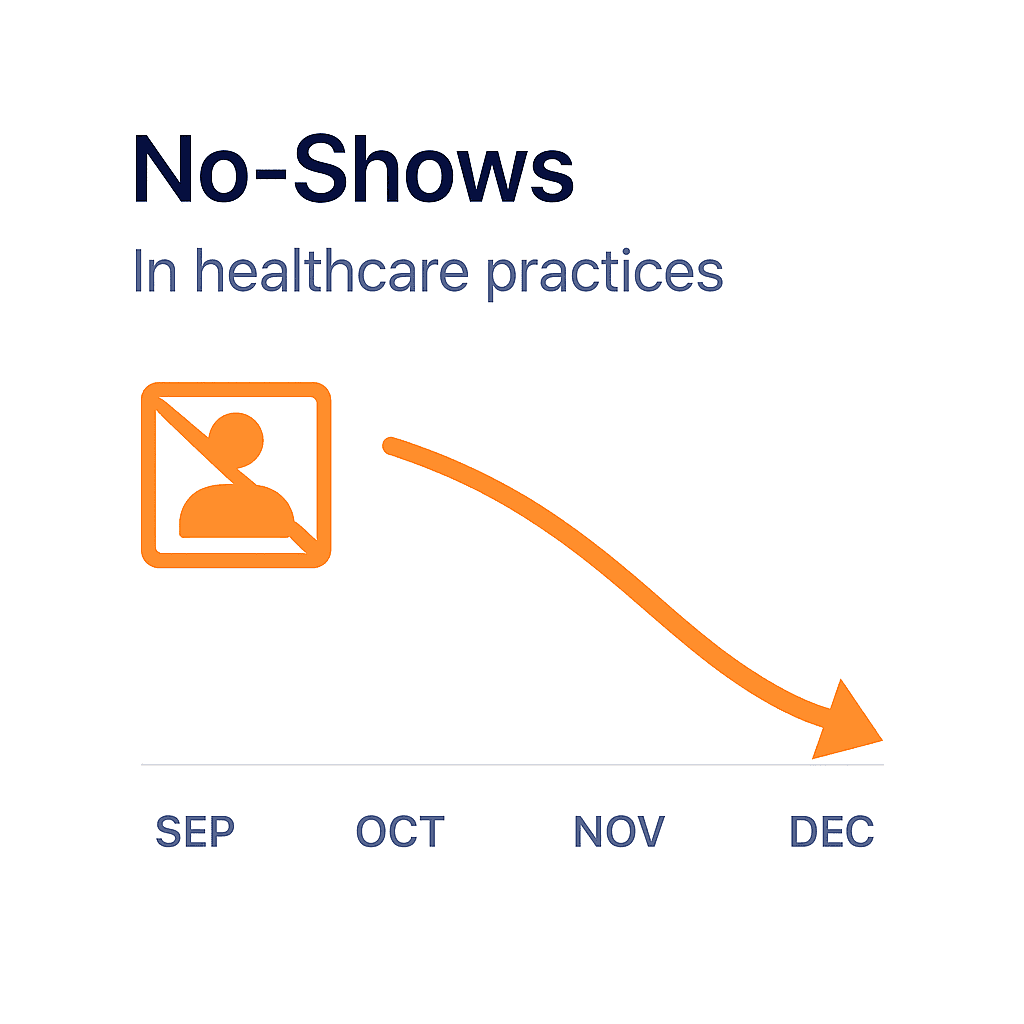 No-Shows

In healthcare practices

SEP OCT NOV DEC